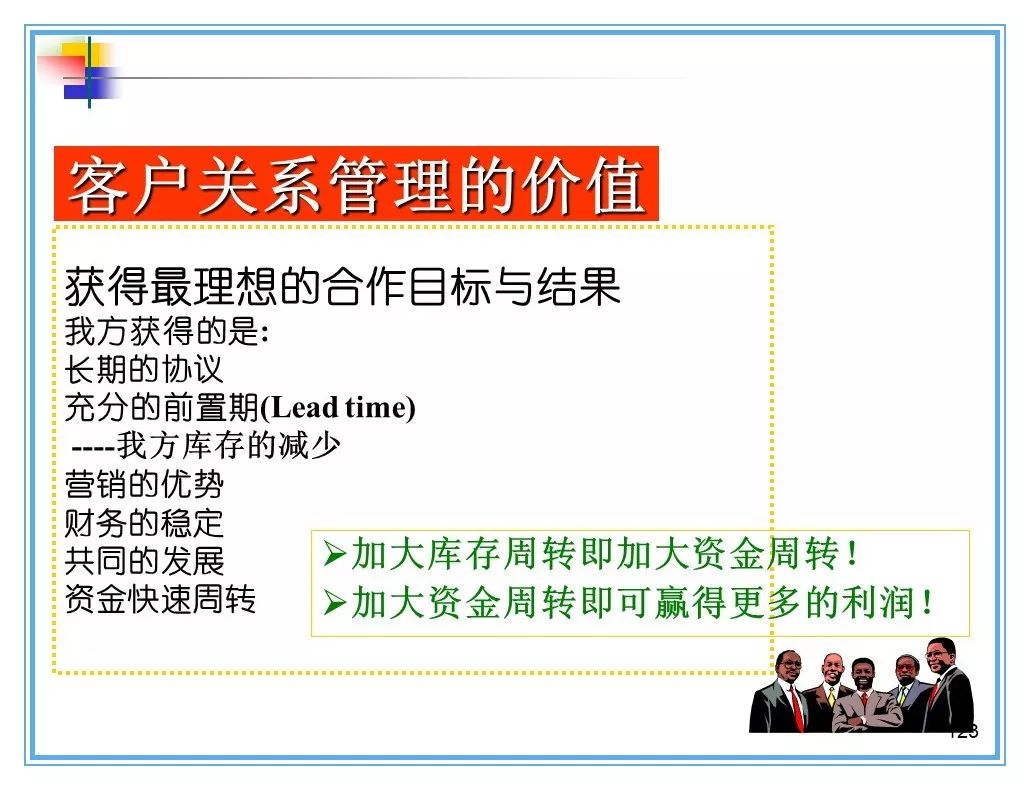 客户关系管理的价值

获得最理想的合作目标与结果

我方获得的是:

长期的协议

充分的前置期(Lead time)

----我方库存的减少

营销的优势

财务的稳定

共同的发展

资金快速周转

➢加大库存周转即加大资金周转！

➢加大资金周转即可赢得更多的利润！

123